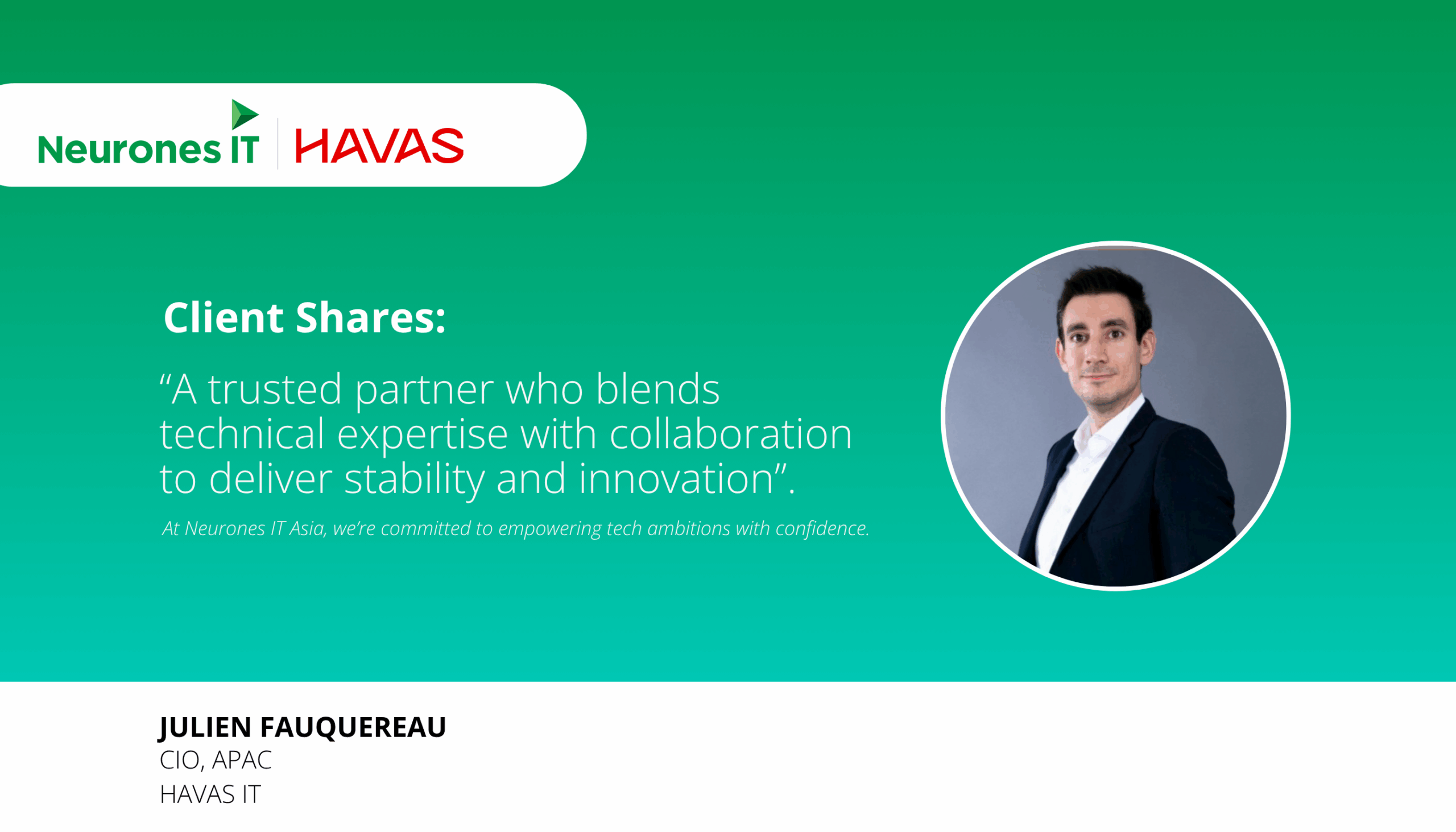 Neurones IT | HAVAS

Client Shares:

“A trusted partner who blends technical expertise with collaboration to deliver stability and innovation”.

At Neurones IT Asia, we’re committed to empowering tech ambitions with confidence.

JULIEN FAUQUEREAU
CIO, APAC
HAVAS IT